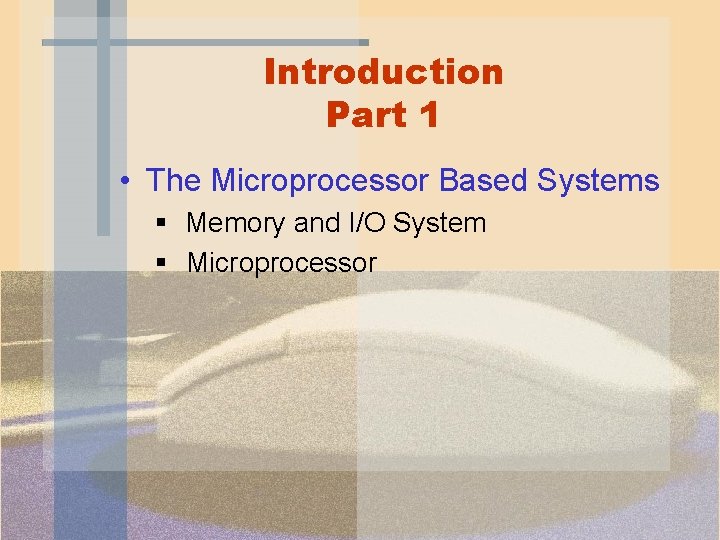 Introduction
Part 1

• The Microprocessor Based Systems
  ▪ Memory and I/O System
  ▪ Microprocessor